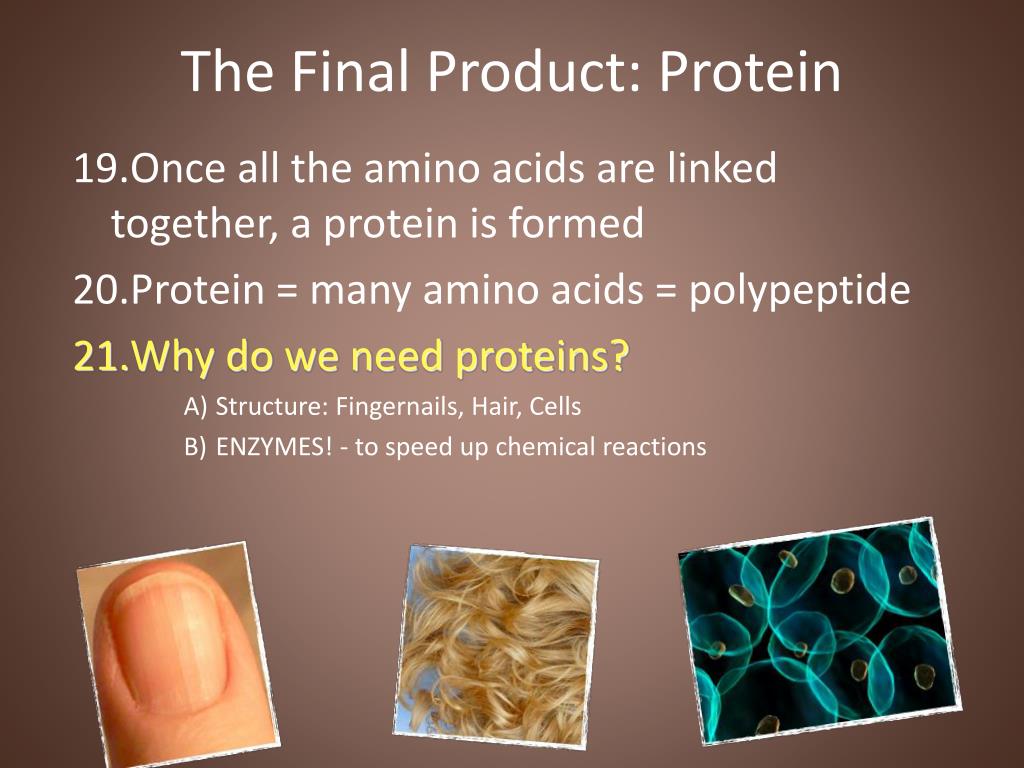 The Final Product: Protein

19.Once all the amino acids are linked together, a protein is formed

20.Protein = many amino acids = polypeptide

21.Why do we need proteins?

A) Structure: Fingernails, Hair, Cells

B) ENZYMES! - to speed up chemical reactions